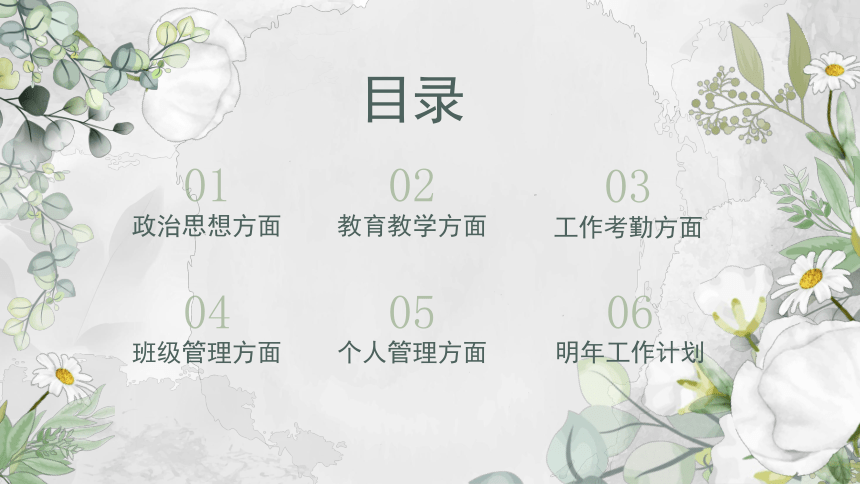 目录

01
政治思想方面

02
教育教学方面

03
工作考勤方面

04
班级管理方面

05
个人管理方面

06
明年工作计划